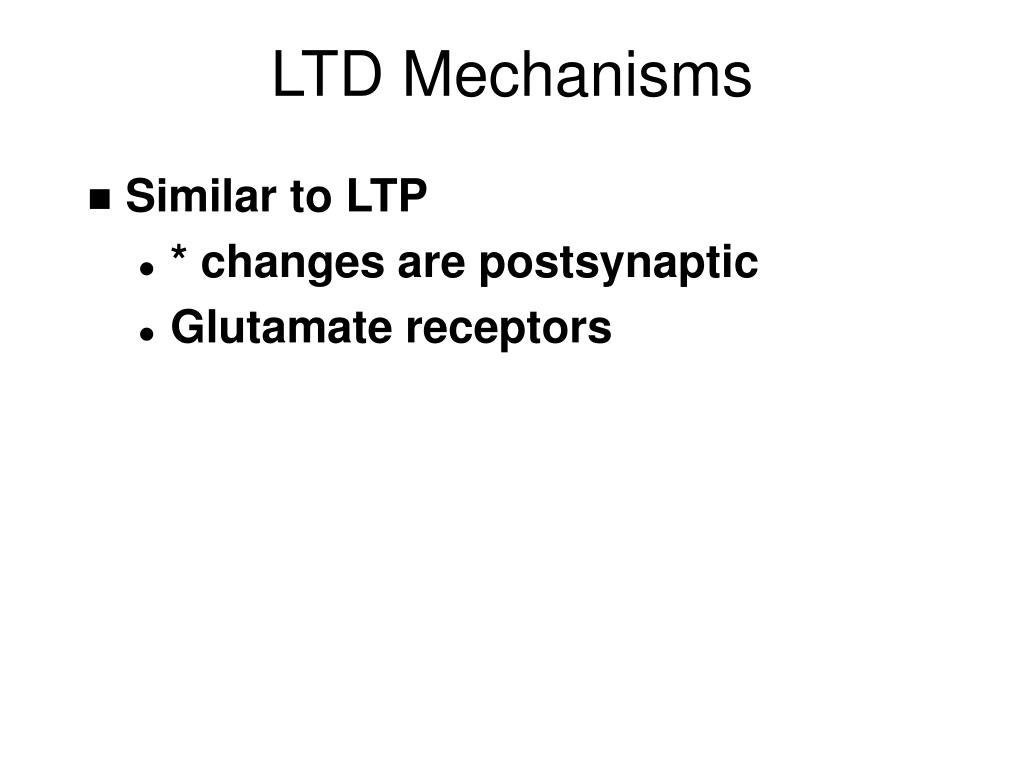 LTD Mechanisms

- Similar to LTP
  - * changes are postsynaptic
  - Glutamate receptors